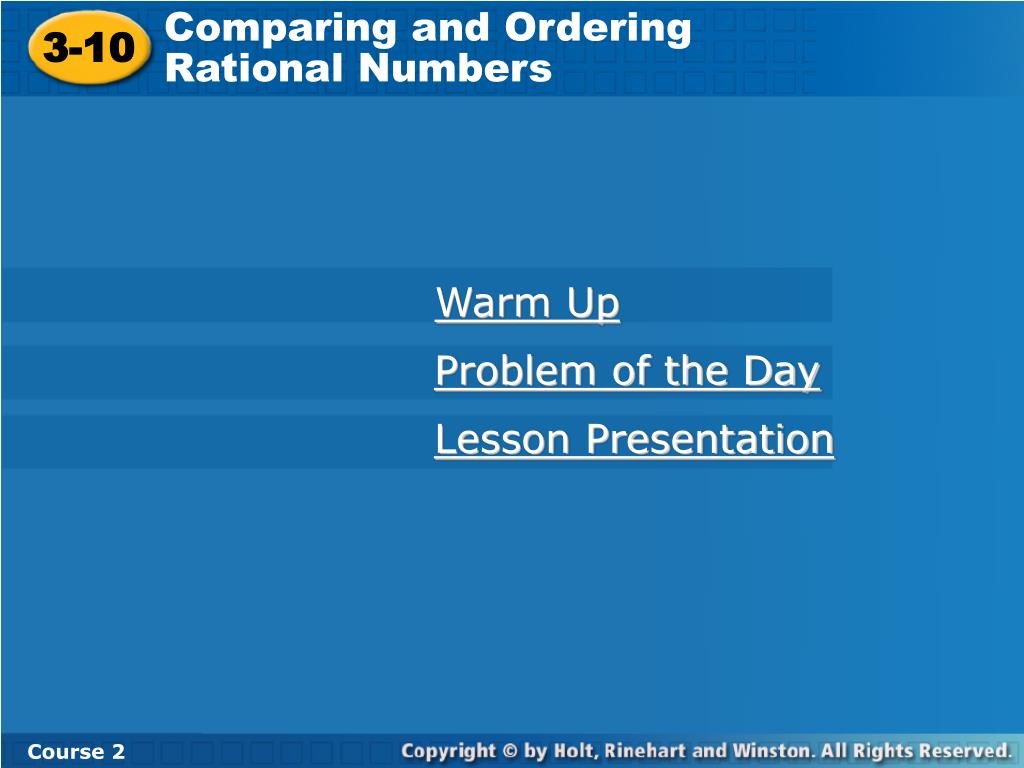 3-10

Comparing and Ordering Rational Numbers

Warm Up

Problem of the Day

Lesson Presentation

Course 2

Copyright © by Holt, Rinehart and Winston. All Rights Reserved.